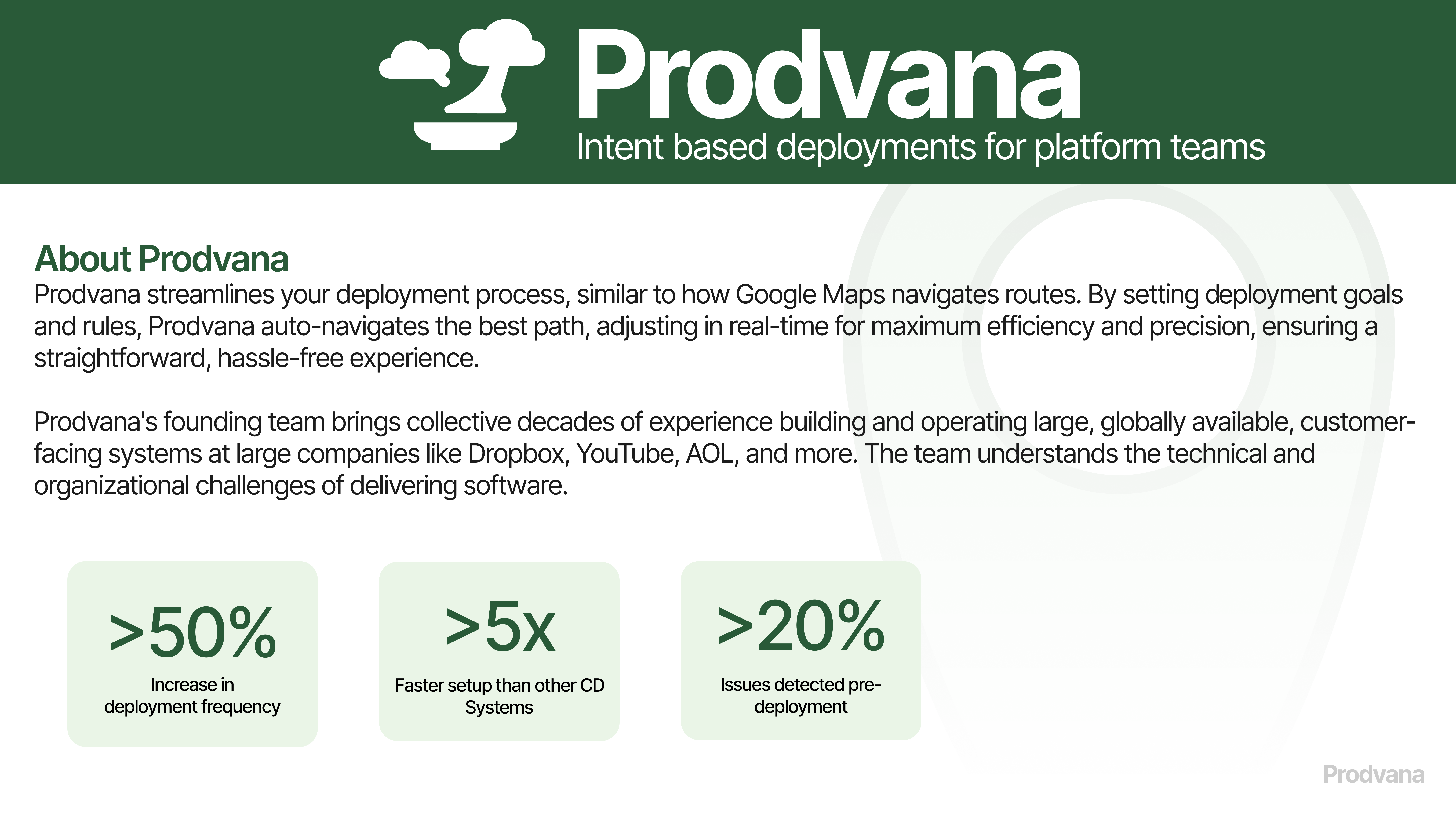 Prodvana
Intent based deployments for platform teams

About Prodvana
Prodvana streamlines your deployment process, similar to how Google Maps navigates routes. By setting deployment goals and rules, Prodvana auto-navigates the best path, adjusting in real-time for maximum efficiency and precision, ensuring a straightforward, hassle-free experience.

Prodvana's founding team brings collective decades of experience building and operating large, globally available, customer-facing systems at large companies like Dropbox, YouTube, AOL, and more. The team understands the technical and organizational challenges of delivering software.

>50%
Increase in deployment frequency

>5x
Faster setup than other CD Systems

>20%
Issues detected pre-deployment

Prodvana